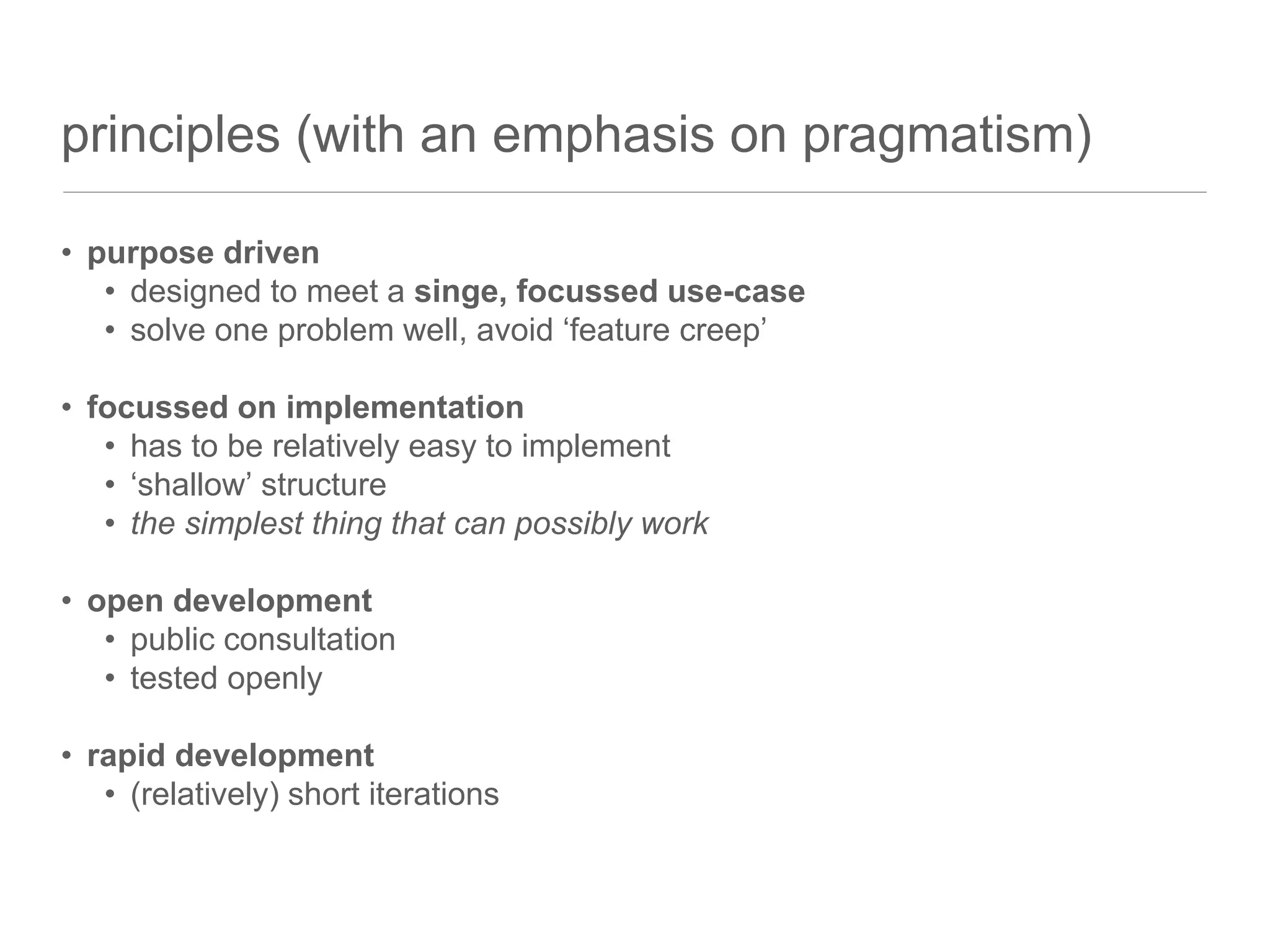 principles (with an emphasis on pragmatism)

• purpose driven
  • designed to meet a singe, focussed use-case
  • solve one problem well, avoid ‘feature creep’

• focussed on implementation
  • has to be relatively easy to implement
  • ‘shallow’ structure
  • the simplest thing that can possibly work

• open development
  • public consultation
  • tested openly

• rapid development
  • (relatively) short iterations